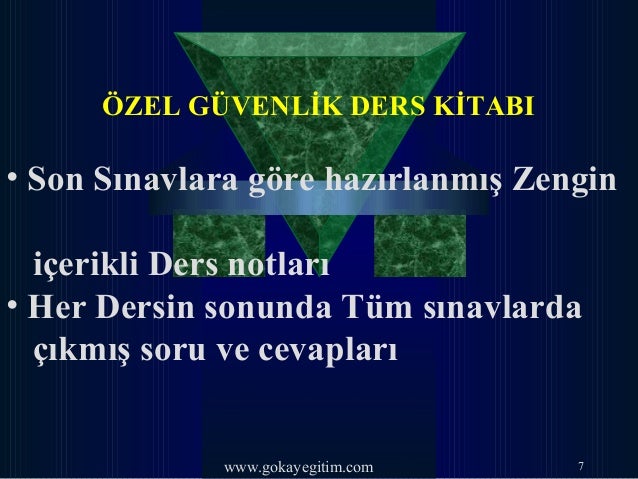 ÖZEL GÜVENLİK DERS KİTABI

• Son Sınavlara göre hazırlanmış Zengin

içerikli Ders notları

• Her Dersin sonunda Tüm sınavlarda çıkmış soru ve cevapları

www.gokayegitim.com

7